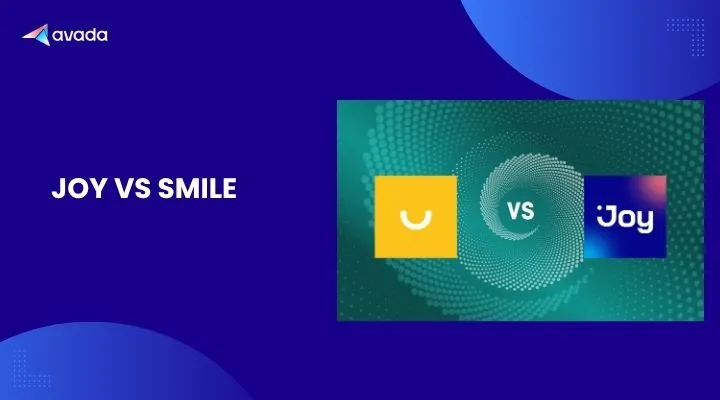 avada

JOY VS SMILE

VS

Joy